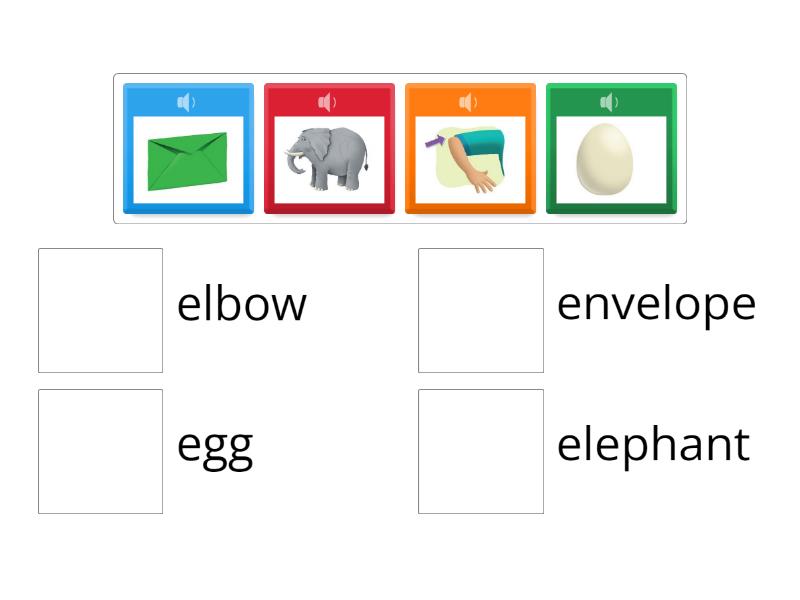 elbow

envelope

egg

elephant